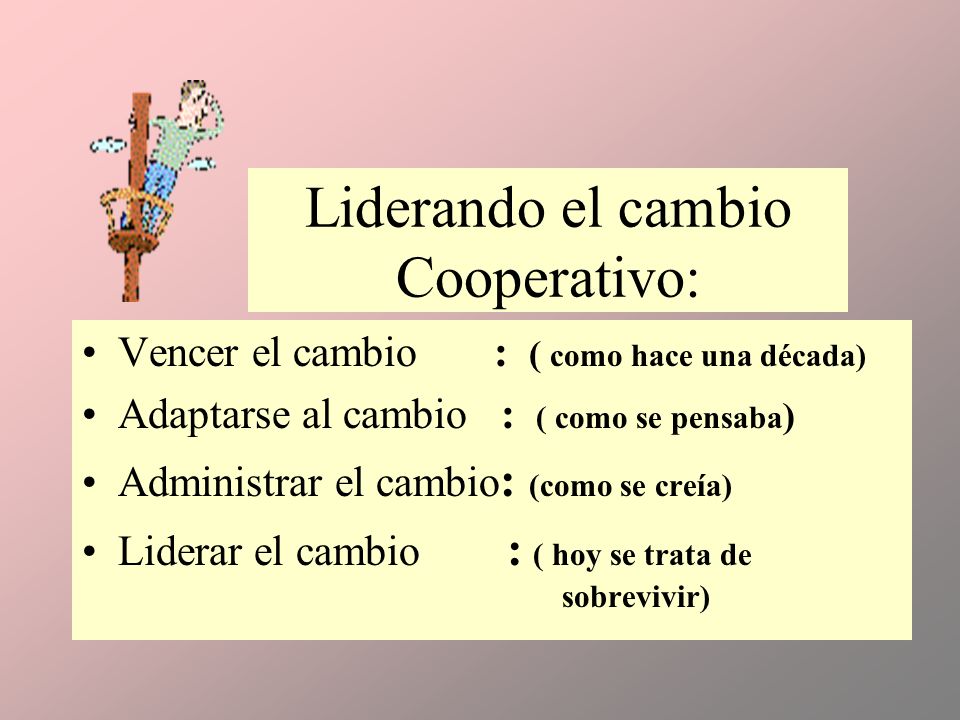 Liderando el cambio Cooperativo:

• Vencer el cambio : ( como hace una década)
• Adaptarse al cambio : ( como se pensaba)
• Administrar el cambio: (como se creía)
• Liderar el cambio : ( hoy se trata de sobrevivir)